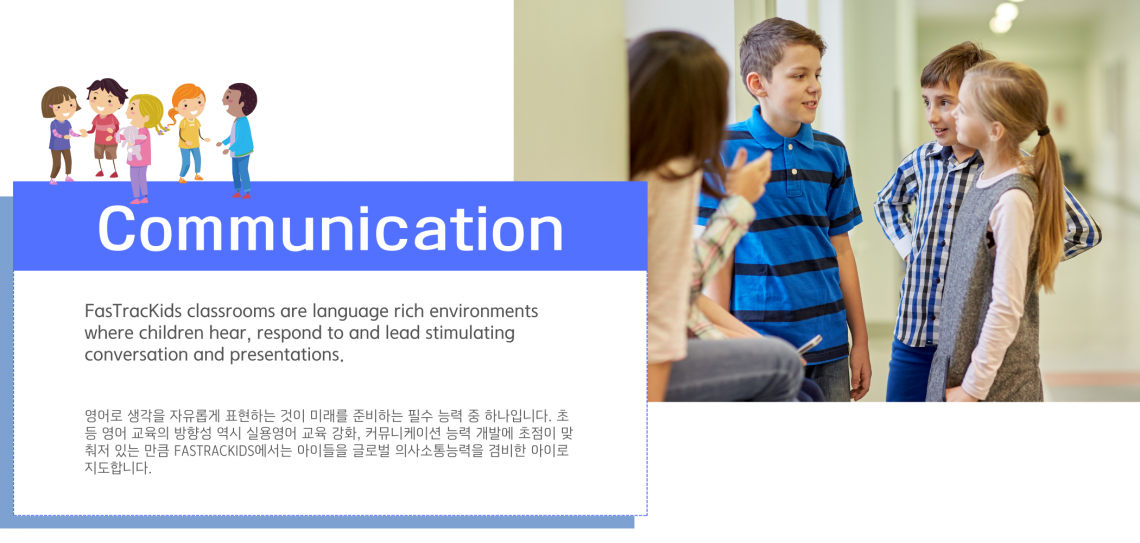 Communication

FasTracKids classrooms are language rich environments where children hear, respond to and lead stimulating conversation and presentations.

영어로 생각을 자유롭게 표현하는 것이 미래를 준비하는 필수 능력 중 하나입니다. 초등 영어 교육의 방향성 역시 실용영어 교육 강화, 커뮤니케이션 능력 개발에 초점이 맞춰져 있는 만큼 FASTRACKIDS에서는 아이들을 글로벌 의사소통능력을 겸비한 아이로 지도합니다.